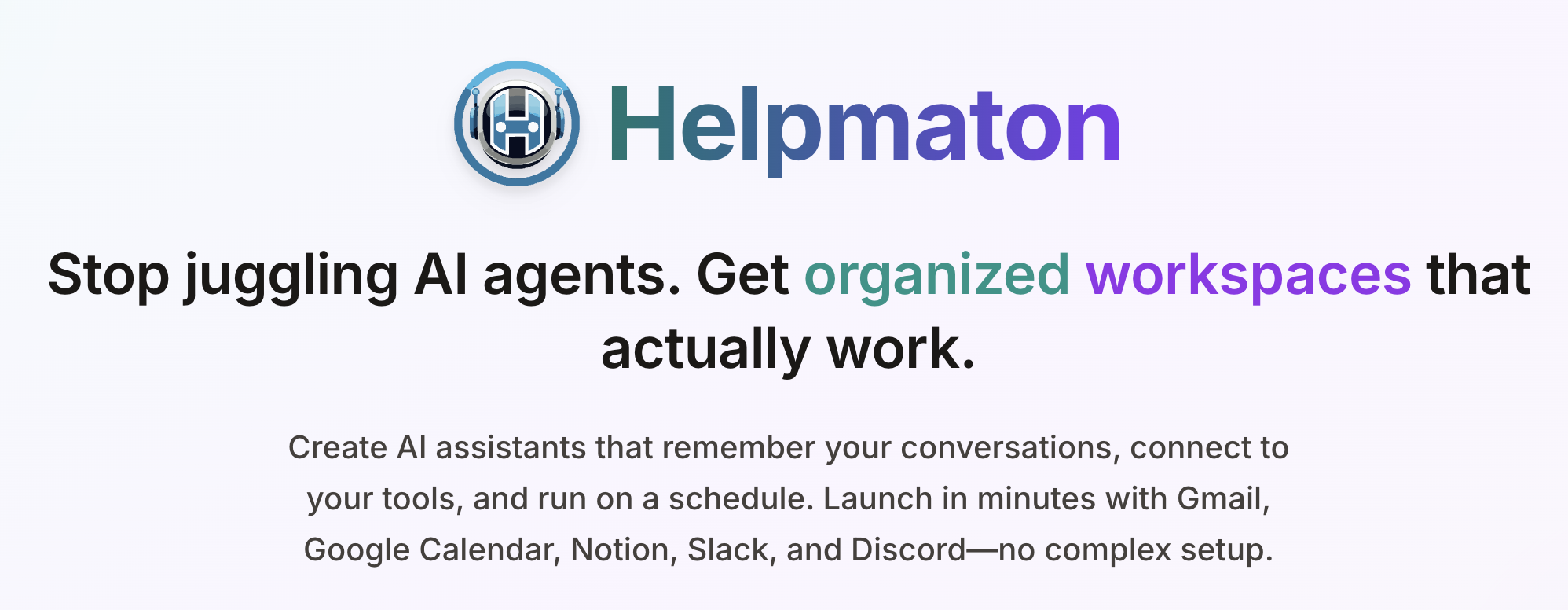 Helpmaton

Stop juggling AI agents. Get organized workspaces that actually work.

Create AI assistants that remember your conversations, connect to your tools, and run on a schedule. Launch in minutes with Gmail, Google Calendar, Notion, Slack, and Discord—no complex setup.